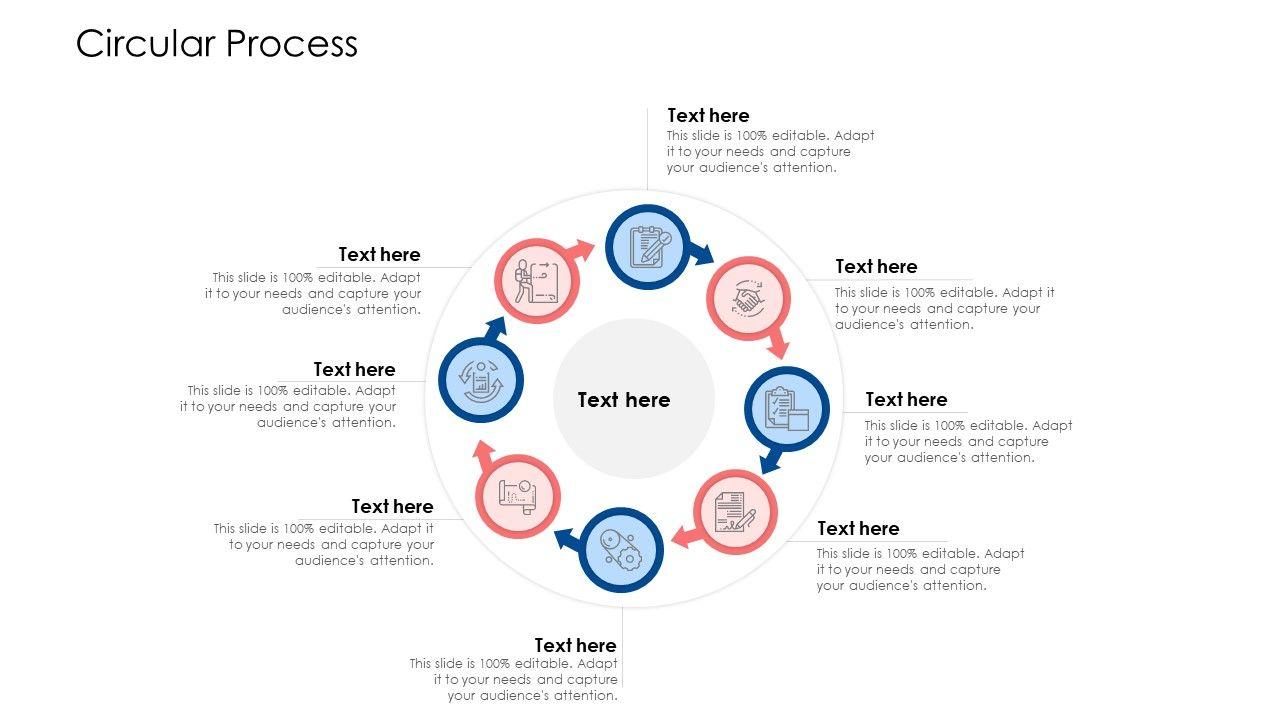 Circular Process

Text here
This slide is 100% editable. Adapt it to your needs and capture your audience's attention.

Text here
This slide is 100% editable. Adapt it to your needs and capture your audience's attention.

Text here
This slide is 100% editable. Adapt it to your needs and capture your audience's attention.

Text here
This slide is 100% editable. Adapt it to your needs and capture your audience's attention.

Text here
This slide is 100% editable. Adapt it to your needs and capture your audience's attention.

Text here
This slide is 100% editable. Adapt it to your needs and capture your audience's attention.

Text here
This slide is 100% editable. Adapt it to your needs and capture your audience's attention.

Text here
This slide is 100% editable. Adapt it to your needs and capture your audience's attention.

Text here